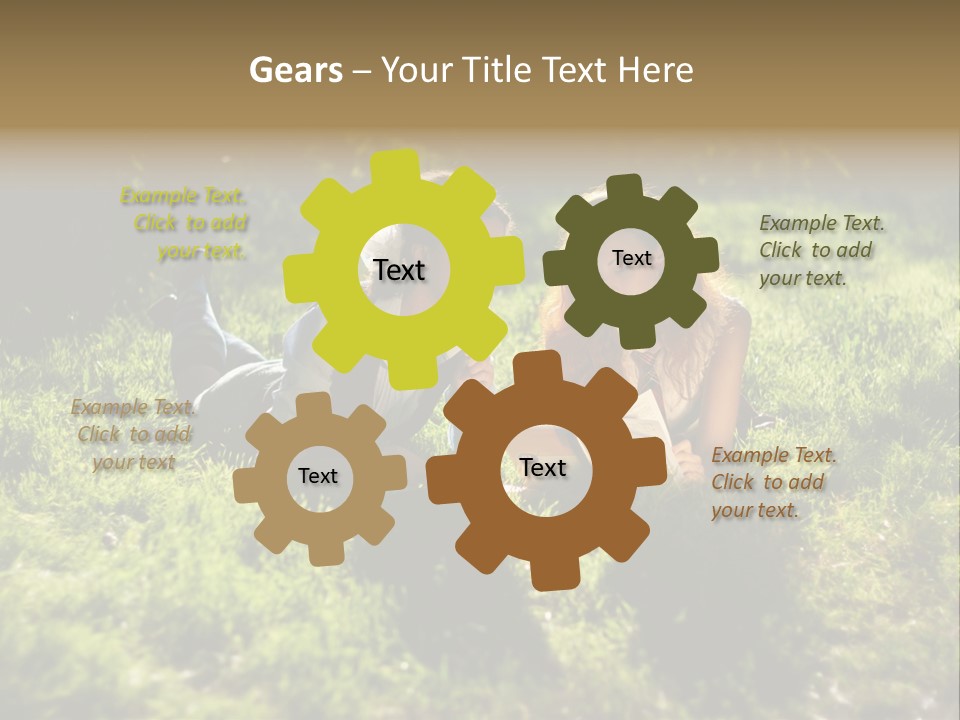 Gears – Your Title Text Here

Example Text. Click to add your text.

Text

Text

Example Text. Click to add your text.

Example Text. Click to add your text

Text

Text

Example Text. Click to add your text.